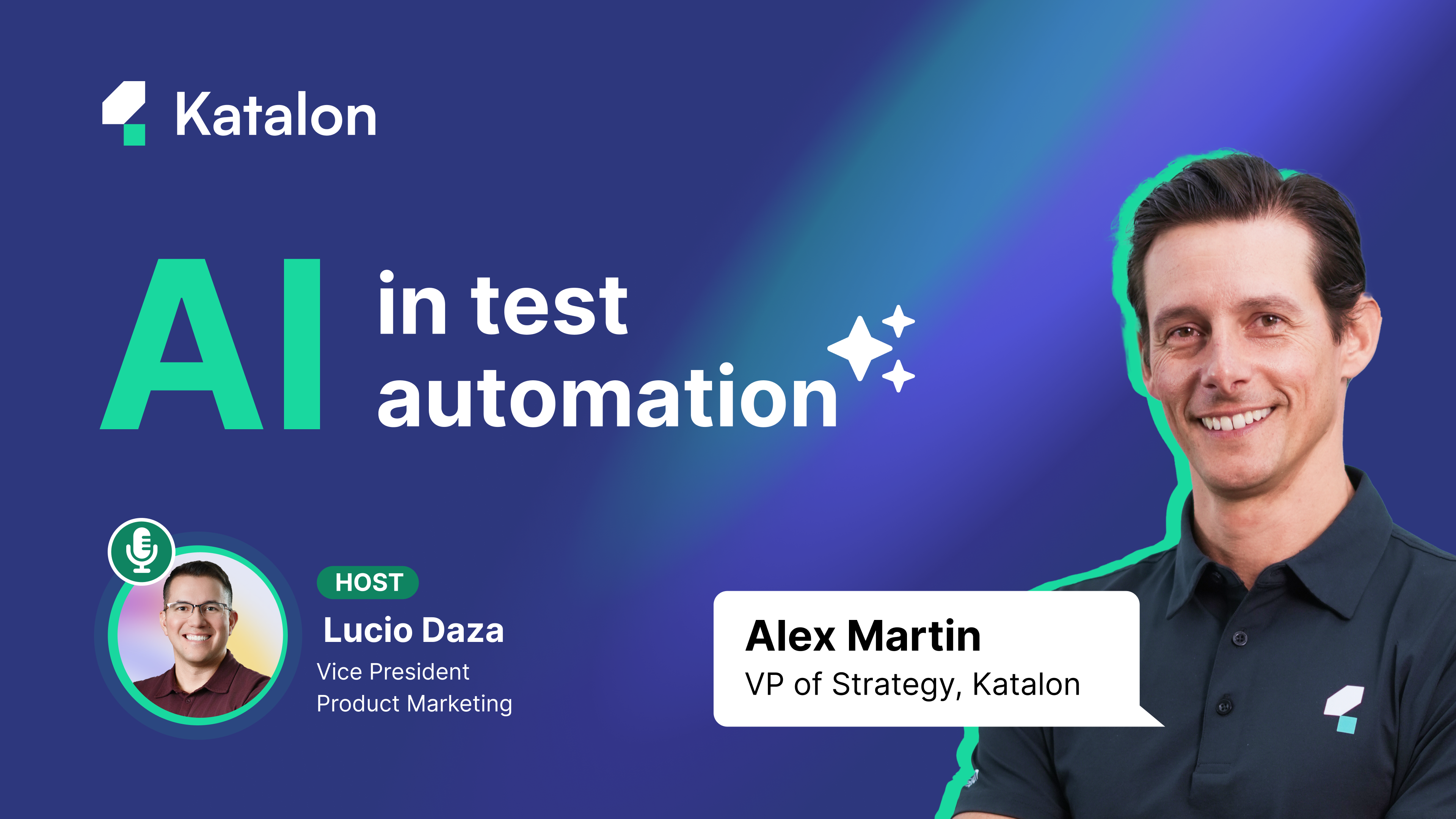 Katalon

AI in test automation

HOST
Lucio Daza
Vice President
Product Marketing

Alex Martin
VP of Strategy, Katalon